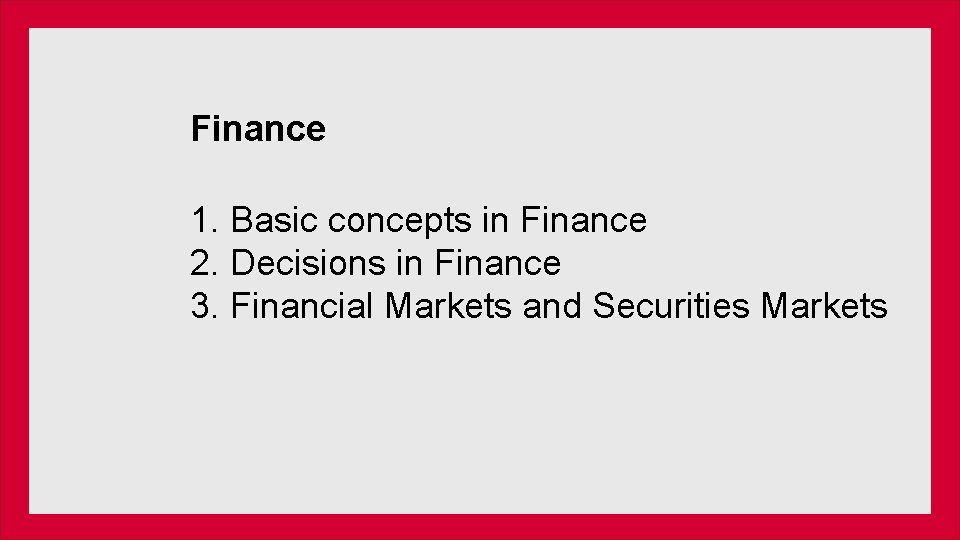 Finance

1. Basic concepts in Finance
2. Decisions in Finance
3. Financial Markets and Securities Markets